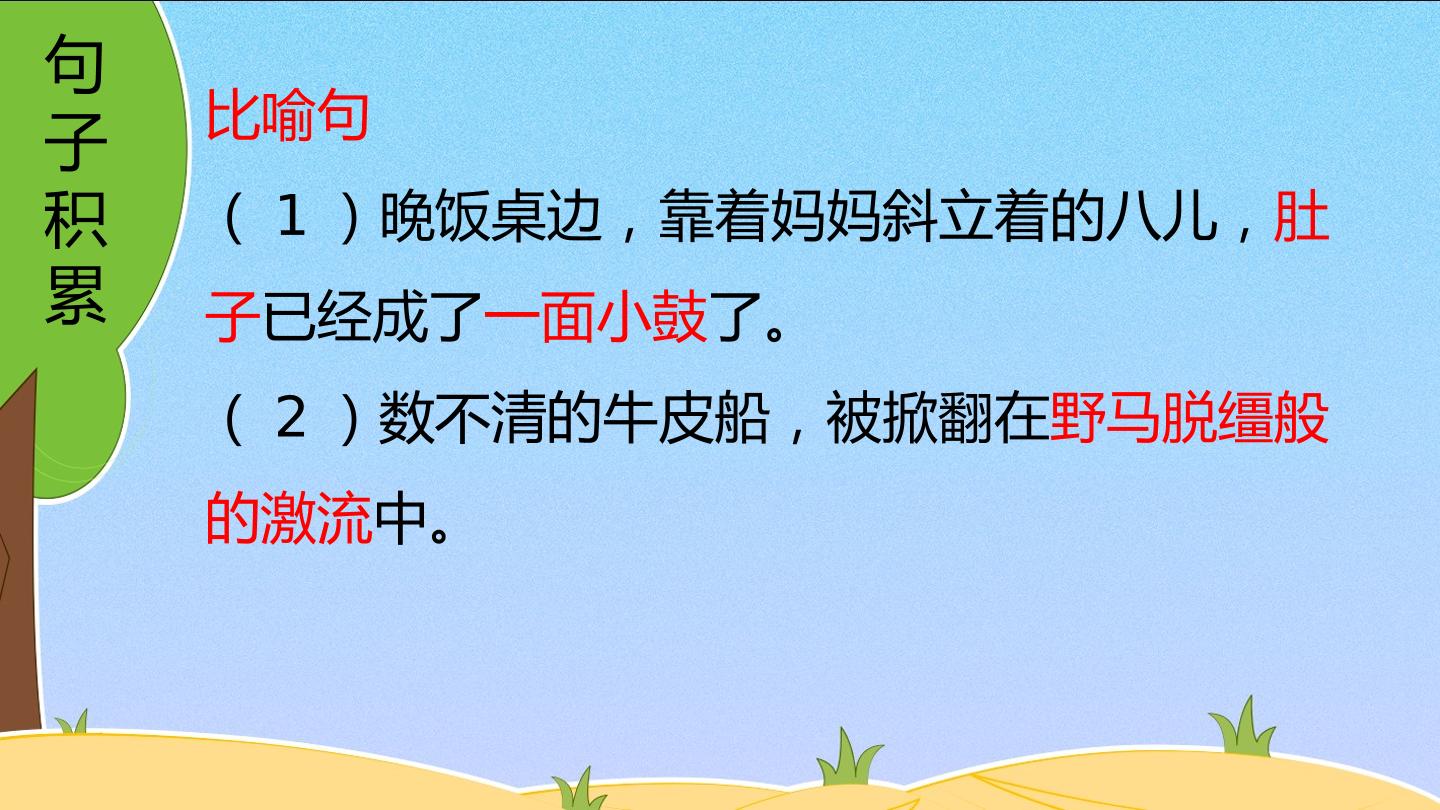 句子积累

比喻句

（1）晚饭桌边，靠着妈妈斜立着的八儿，肚子已经成了一面小鼓了。

（2）数不清的牛皮船，被掀翻在野马脱缰般的激流中。